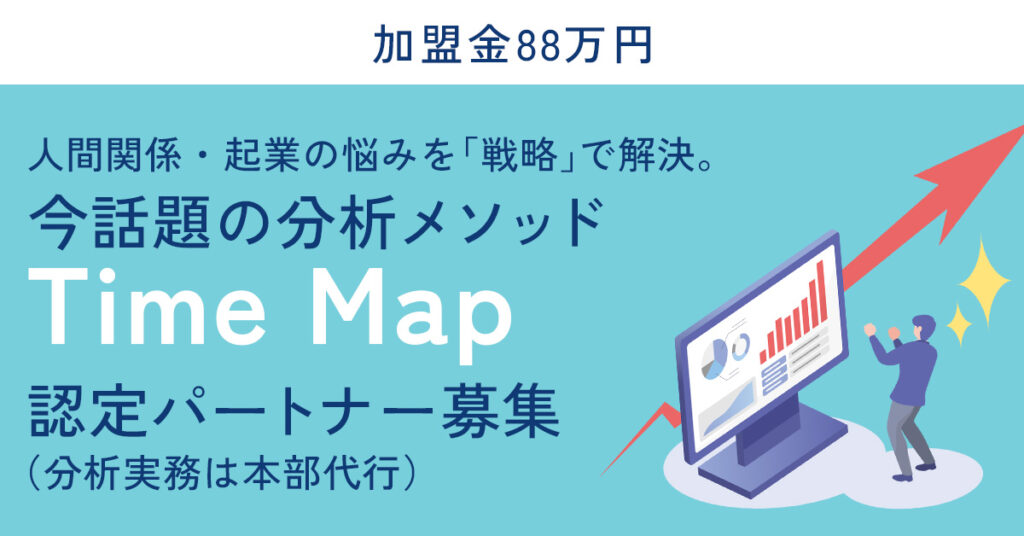 加盟金88万円

人間関係・起業の悩みを「戦略」で解決。
今話題の分析メソッド
Time Map
認定パートナー募集
（分析実務は本部代行）